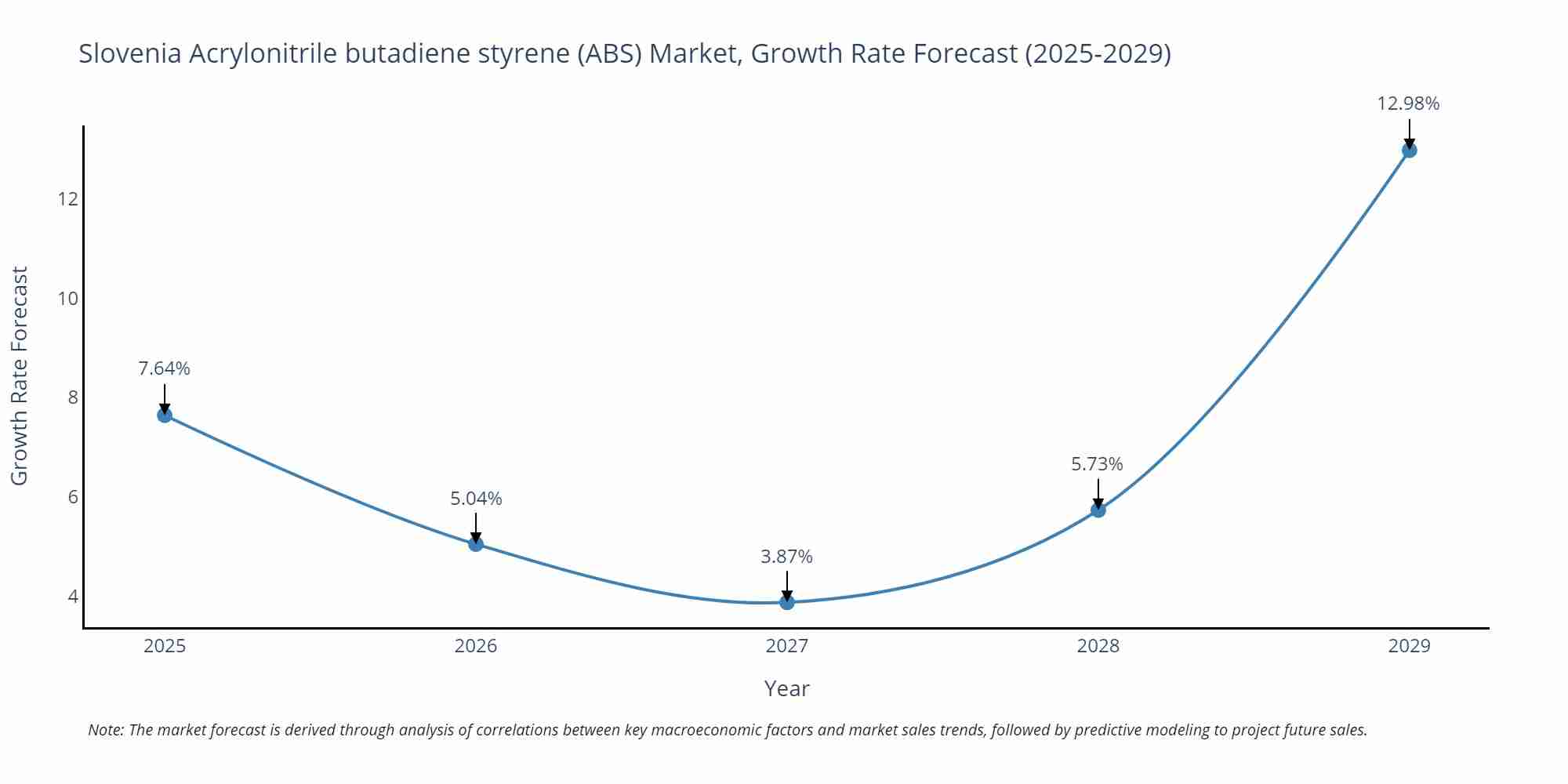 Slovenia Acrylonitrile butadiene styrene (ABS) Market, Growth Rate Forecast (2025-2029)

Growth Rate Forecast

12
10
8
6
4

7.64%
5.04%
3.87%
5.73%
12.98%

2025
2026
2027
2028
2029

Year

Note: The market forecast is derived through analysis of correlations between key macroeconomic factors and market sales trends, followed by predictive modeling to project future sales.